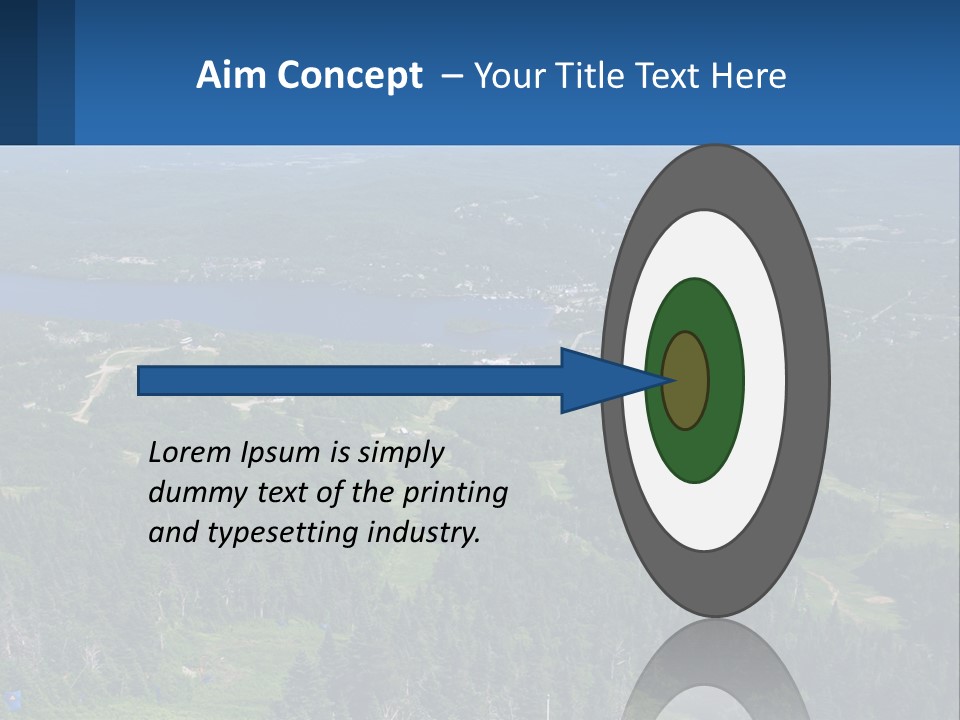 Aim Concept – Your Title Text Here

Lorem Ipsum is simply dummy text of the printing and typesetting industry.